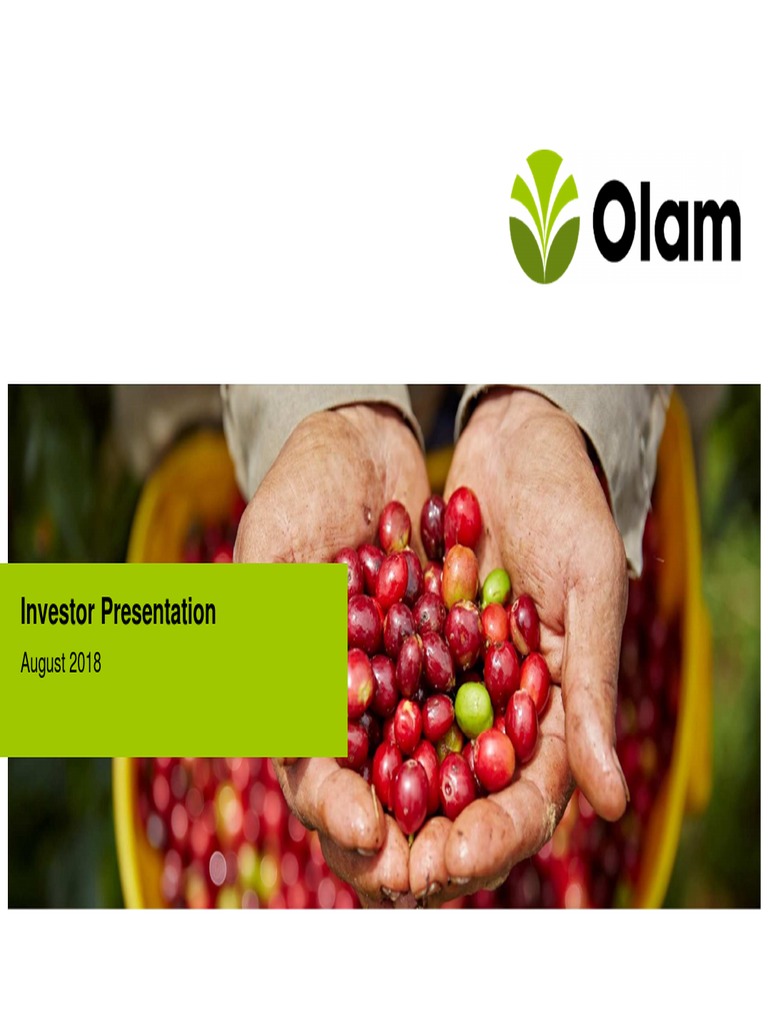 Olam

Investor Presentation

August 2018